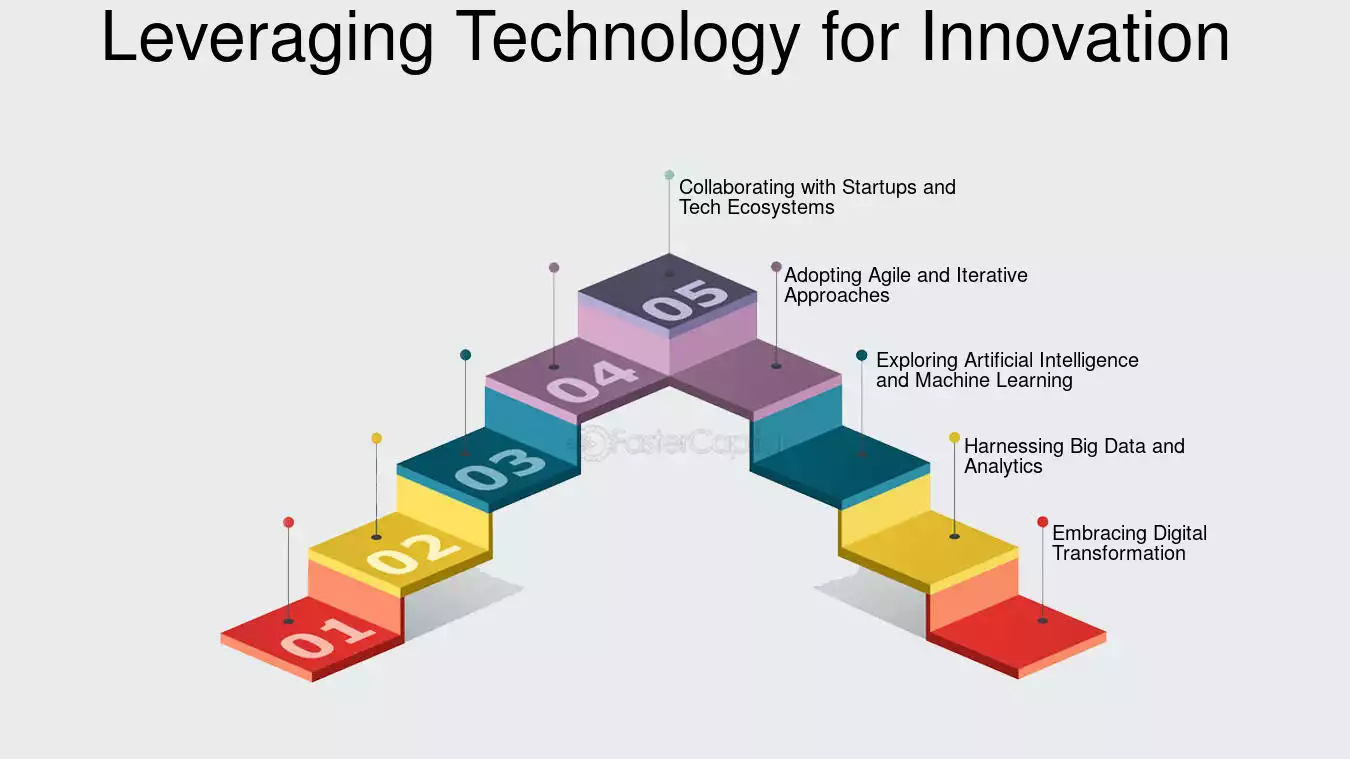 Leveraging Technology for Innovation

Collaborating with Startups and Tech Ecosystems

Adopting Agile and Iterative Approaches

Exploring Artificial Intelligence and Machine Learning

Harnessing Big Data and Analytics

Embracing Digital Transformation

05

04

03

02

01

FasterCapital